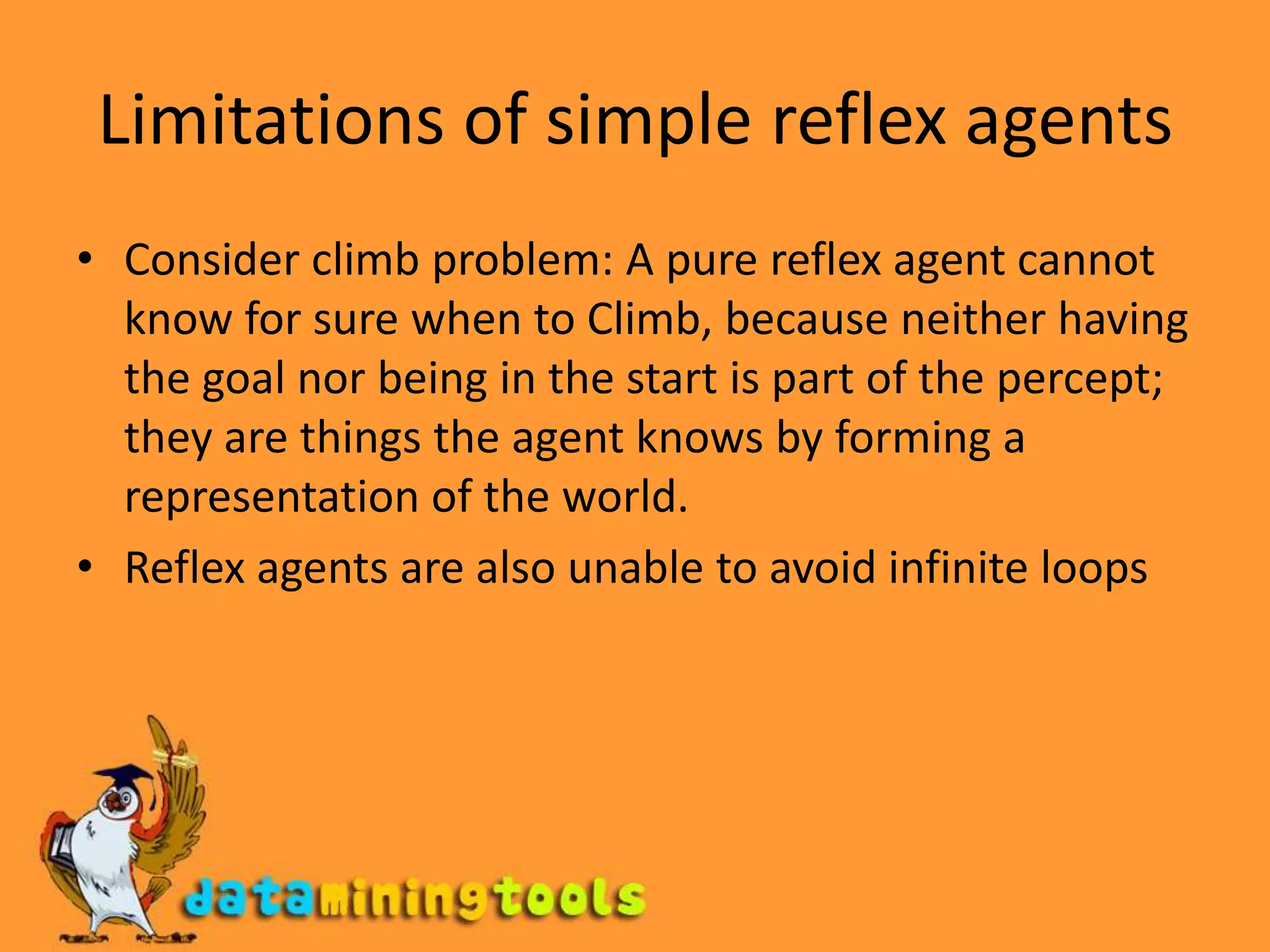 Limitations of simple reflex agents

• Consider climb problem: A pure reflex agent cannot know for sure when to Climb, because neither having the goal nor being in the start is part of the percept; they are things the agent knows by forming a representation of the world.

• Reflex agents are also unable to avoid infinite loops

dataminingtools